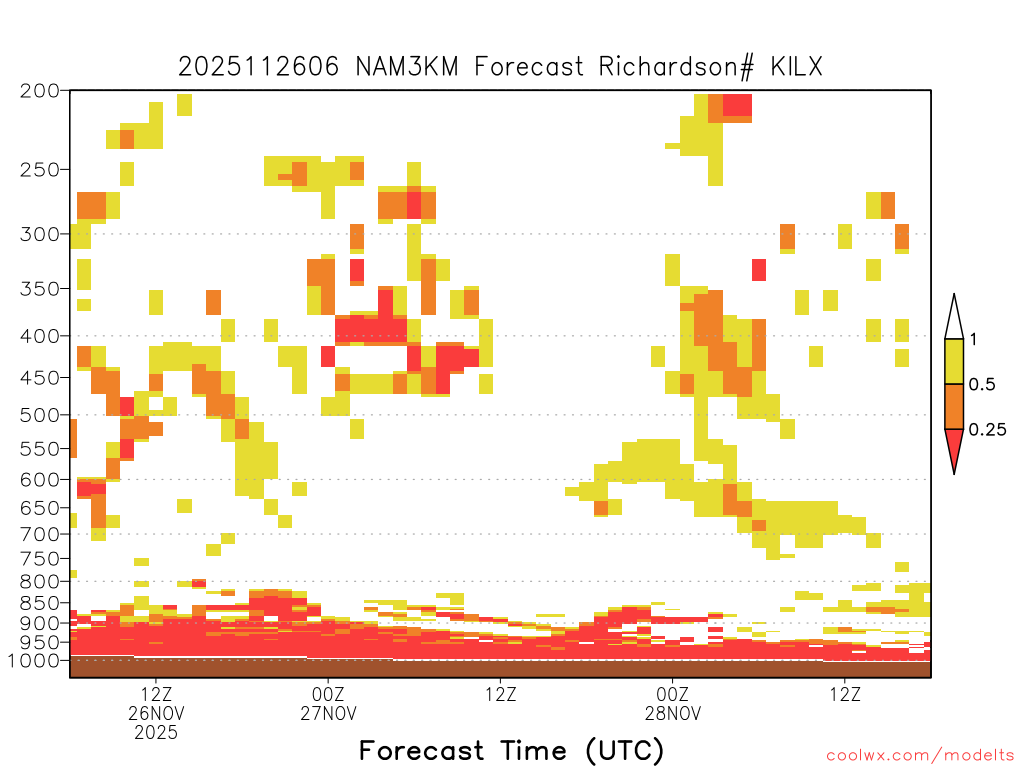 2025112606 NAM3KM Forecast Richardson# KILX

200
250
300
350
400
450
500
550
600
650
700
750
800
850
900
950
1000

1
0.5
0.25

12Z
26NOV
2025
00Z
27NOV
12Z
00Z
28NOV
12Z

Forecast Time (UTC)

coolwx.com/modelts